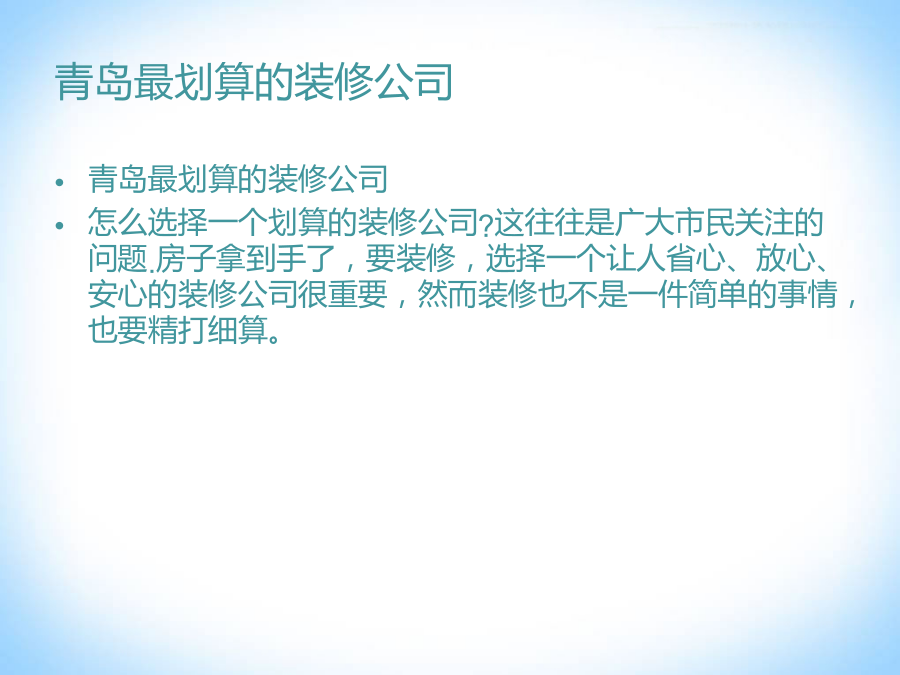 青岛最划算的装修公司

• 青岛最划算的装修公司
• 怎么选择一个划算的装修公司?这往往是广大市民关注的问题.房子拿到手了，要装修，选择一个让人省心、放心、安心的装修公司很重要，然而装修也不是一件简单的事情，也要精打细算。